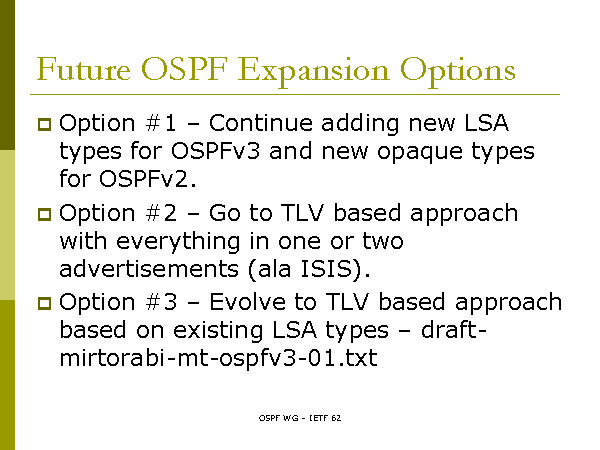 Future OSPF Expansion Options

Option #1 – Continue adding new LSA types for OSPFv3 and new opaque types for OSPFv2.

Option #2 – Go to TLV based approach with everything in one or two advertisements (ala ISIS).

Option #3 – Evolve to TLV based approach based on existing LSA types – draft-mirtorabi-mt-ospfv3-01.txt

OSPF WG - IETF 62